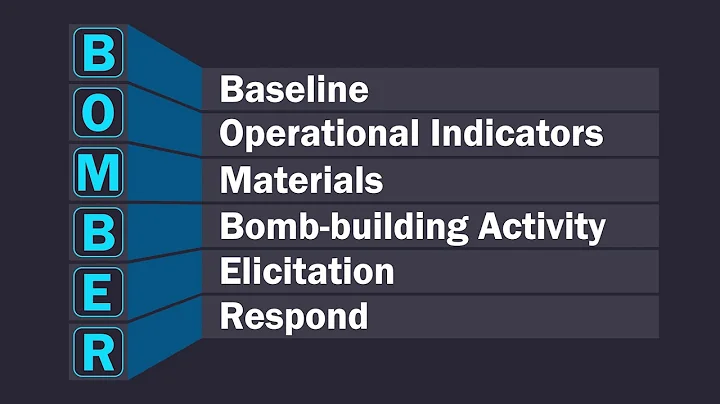 B
O
M
B
E
R

Baseline
Operational Indicators
Materials
Bomb-building Activity
Elicitation
Respond